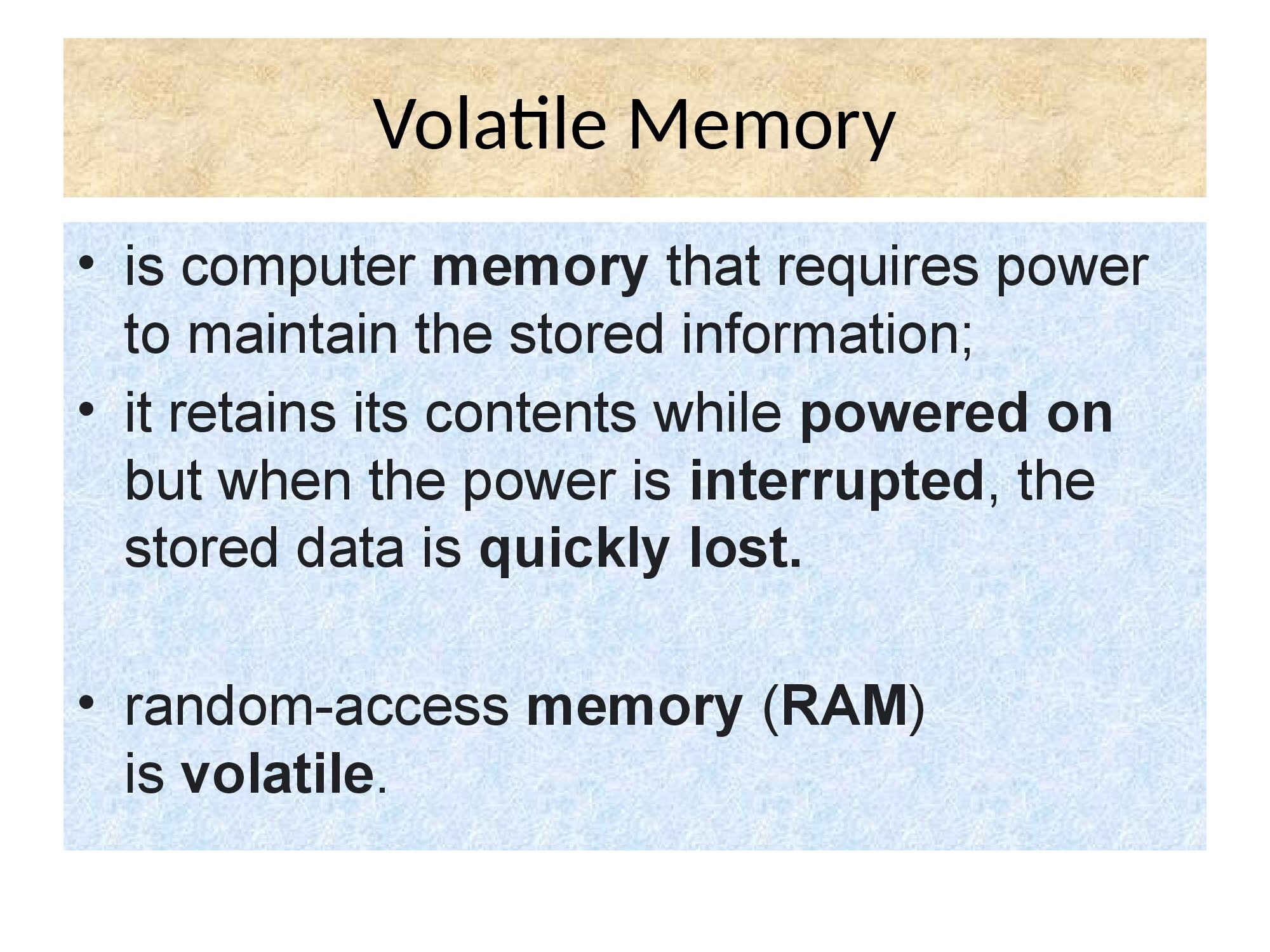 Volatile Memory

• is computer memory that requires power to maintain the stored information;
• it retains its contents while powered on but when the power is interrupted, the stored data is quickly lost.

• random-access memory (RAM) is volatile.